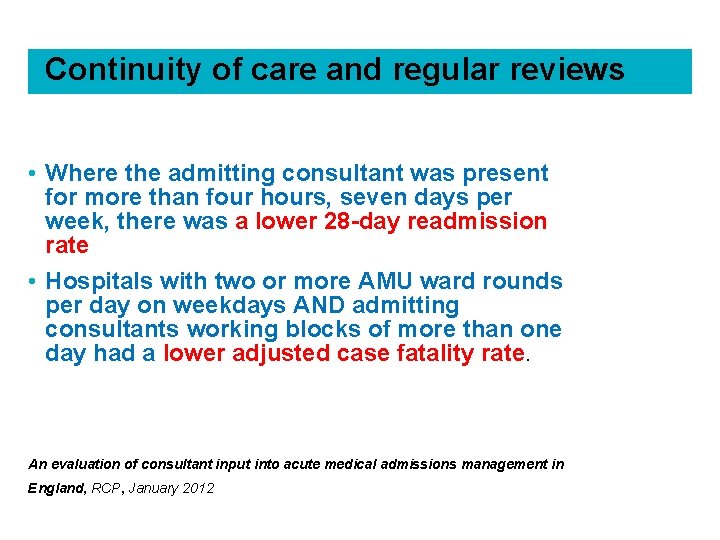 Continuity of care and regular reviews

• Where the admitting consultant was present for more than four hours, seven days per week, there was a lower 28-day readmission rate

• Hospitals with two or more AMU ward rounds per day on weekdays AND admitting consultants working blocks of more than one day had a lower adjusted case fatality rate.

An evaluation of consultant input into acute medical admissions management in England, RCP, January 2012